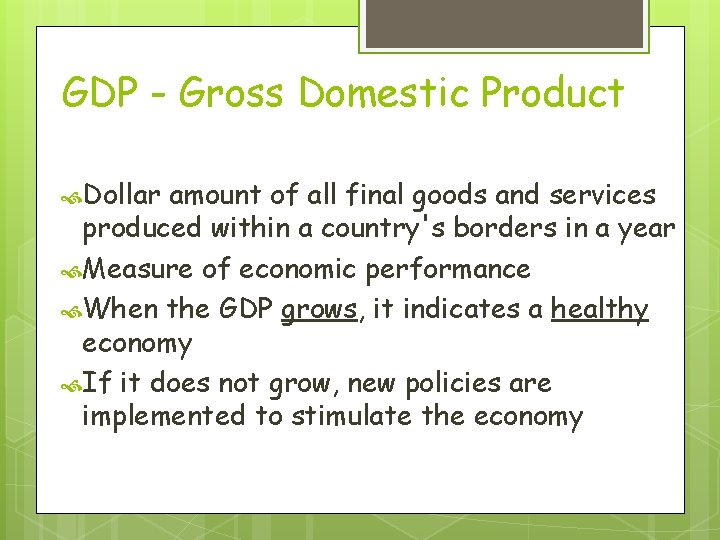 GDP - Gross Domestic Product

Dollar amount of all final goods and services produced within a country's borders in a year

Measure of economic performance

When the GDP grows, it indicates a healthy economy

If it does not grow, new policies are implemented to stimulate the economy